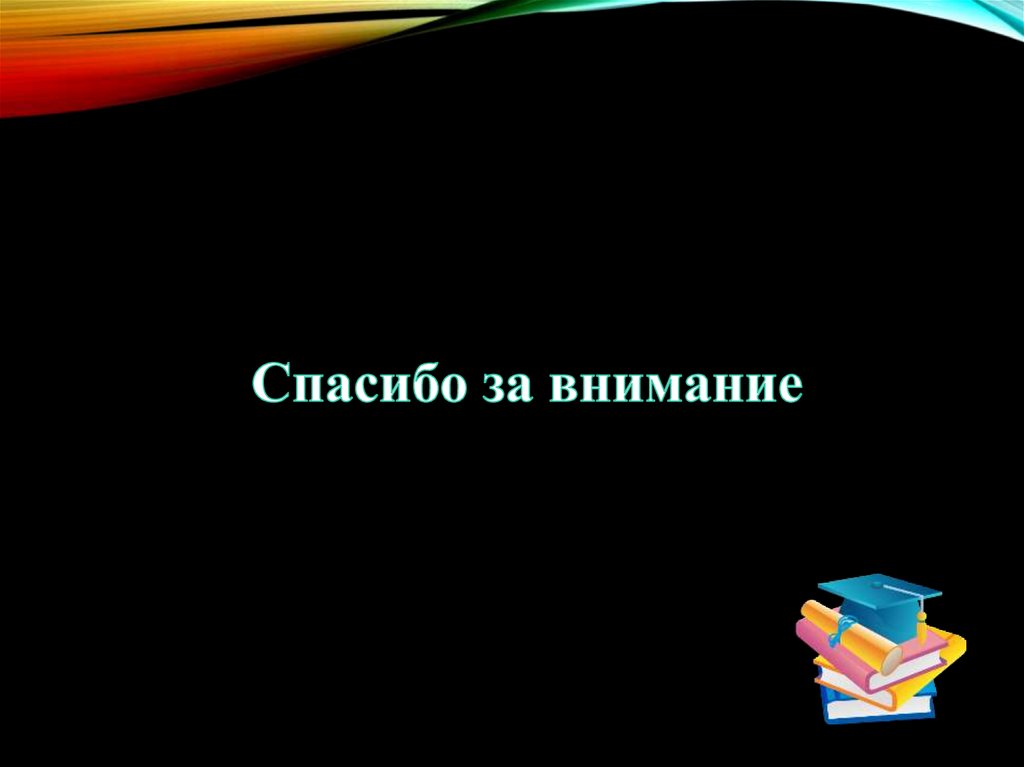 Спасибо за внимание